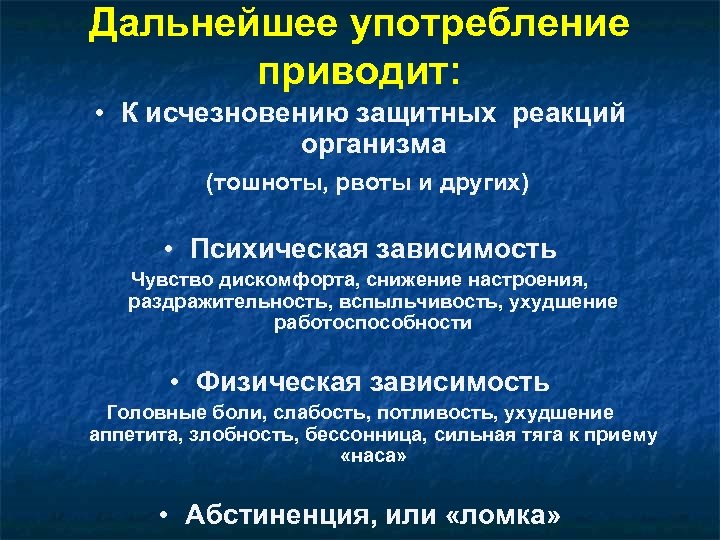 Дальнейшее употребление приводит:

• К исчезновению защитных реакций организма

(тошноты, рвоты и других)

• Психическая зависимость

Чувство дискомфорта, снижение настроения, раздражительность, вспыльчивость, ухудшение работоспособности

• Физическая зависимость

Головные боли, слабость, потливость, ухудшение аппетита, злобность, бессонница, сильная тяга к приему «наса»

• Абстиненция, или «ломка»